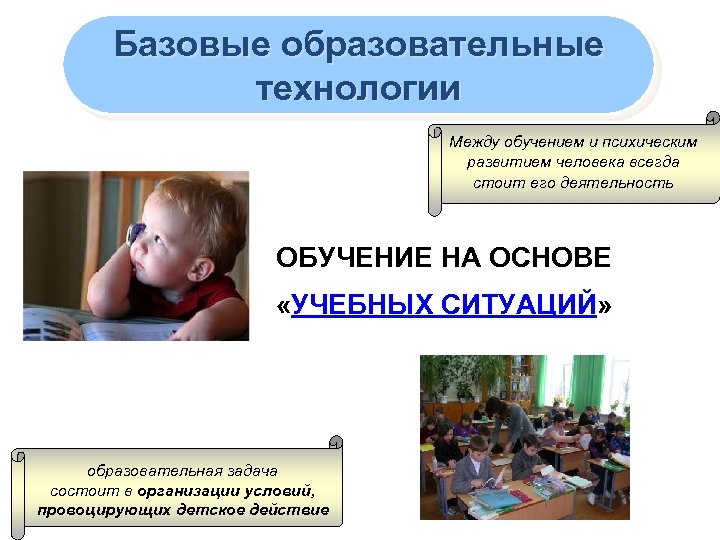 Базовые образовательные технологии

Между обучением и психическим развитием человека всегда стоит его деятельность

ОБУЧЕНИЕ НА ОСНОВЕ «УЧЕБНЫХ СИТУАЦИЙ»

образовательная задача состоит в организации условий, провоцирующих детское действие